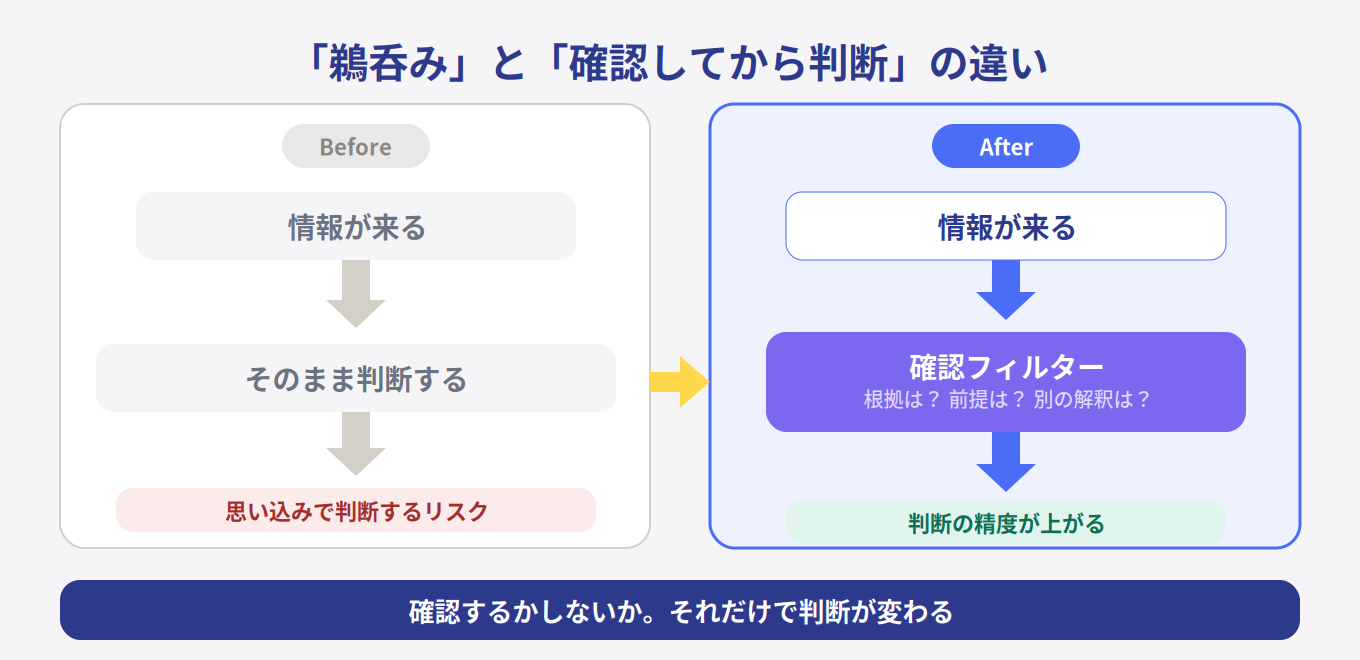 「鵜呑み」と「確認してから判断」の違い

Before

情報が来る

そのまま判断する

思い込みで判断するリスク

After

情報が来る

確認フィルター
根拠は？ 前提は？ 別の解釈は？

判断の精度が上がる

確認するかしないか。それだけで判断が変わる